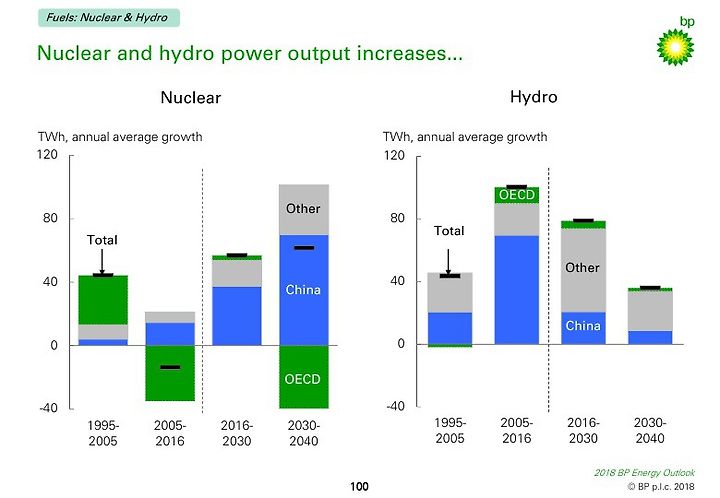 Fuels: Nuclear & Hydro

bp

Nuclear and hydro power output increases...

Nuclear

TWh, annual average growth

120

80

40

0

-40

Total

Other

China

OECD

1995-2005

2005-2016

2016-2030

2030-2040

Hydro

TWh, annual average growth

120

80

40

0

-40

Total

OECD

Other

China

1995-2005

2005-2016

2016-2030

2030-2040

100

2018 BP Energy Outlook

© BP p.l.c. 2018